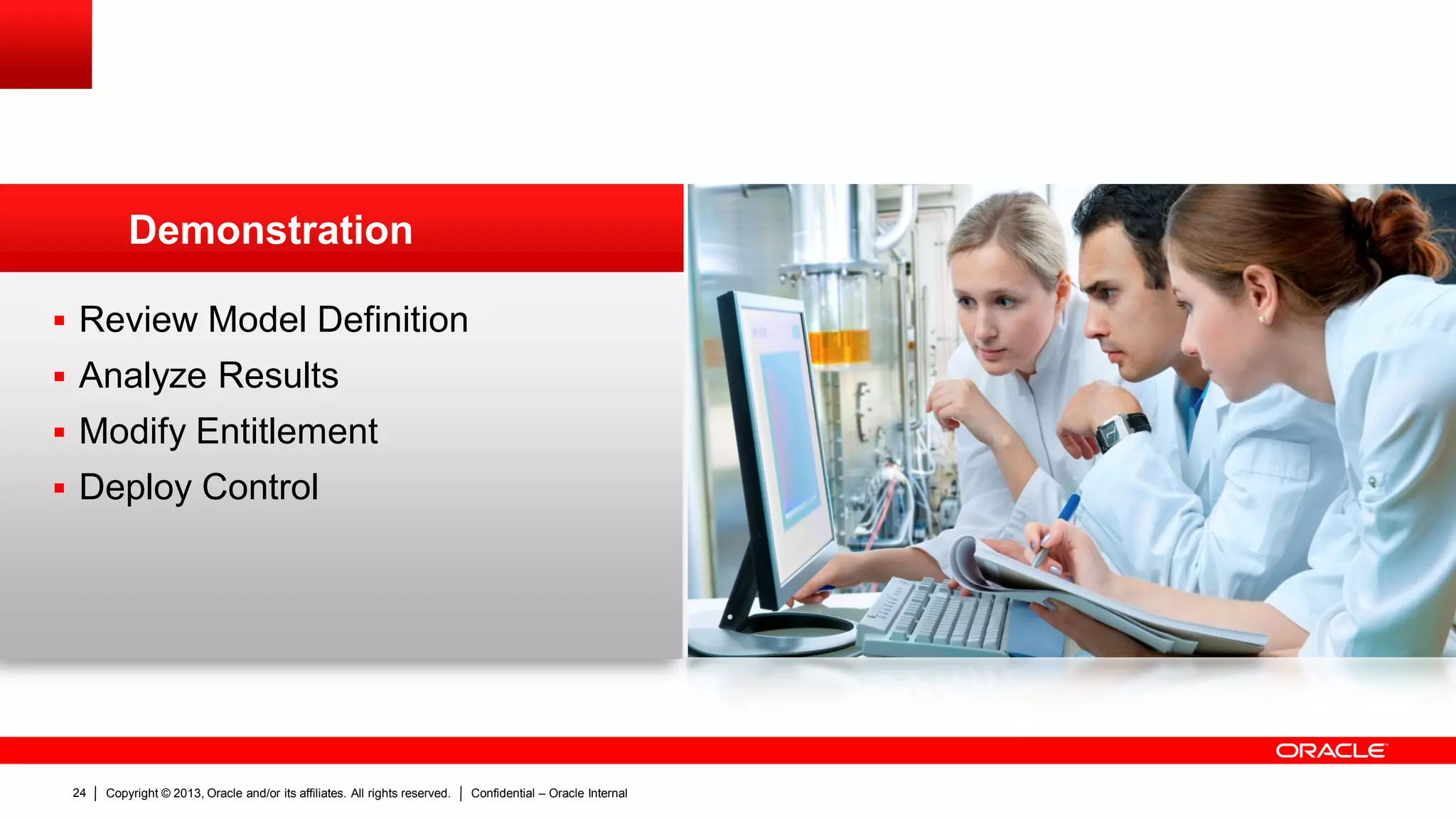 Demonstration

▪ Review Model Definition
▪ Analyze Results
▪ Modify Entitlement
▪ Deploy Control

ORACLE

24 | Copyright © 2013, Oracle and/or its affiliates. All rights reserved. | Confidential – Oracle Internal